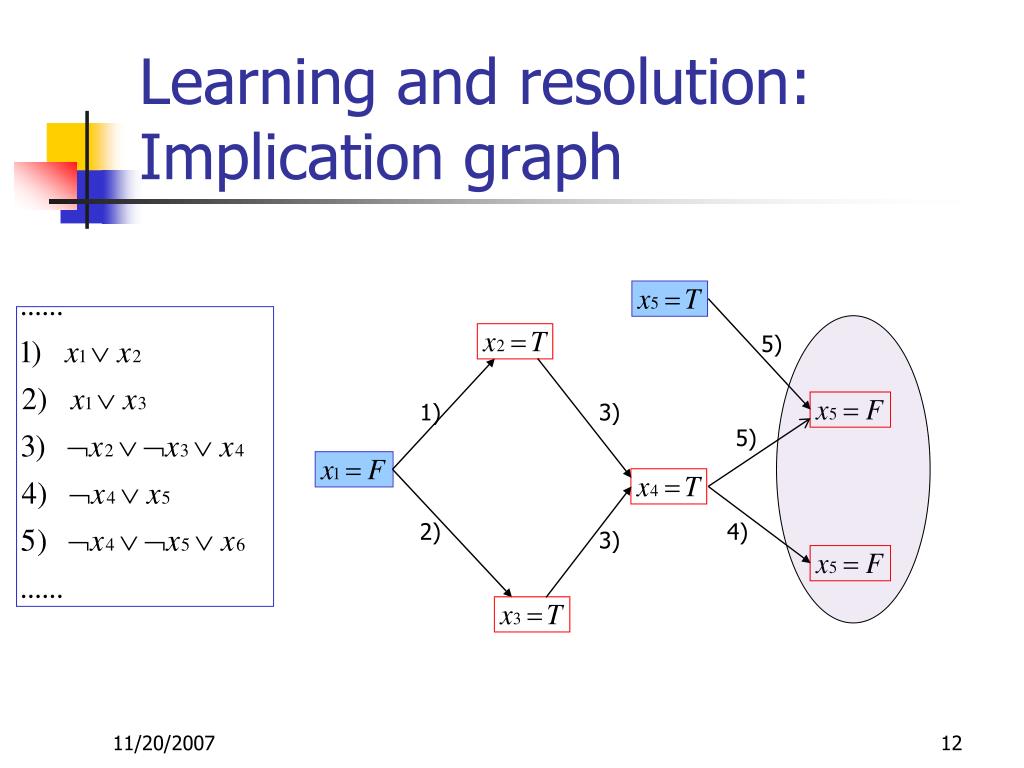 Learning and resolution: Implication graph

......
1) $x_1 \vee x_2$
2) $x_1 \vee x_3$
3) $\neg x_2 \vee \neg x_3 \vee x_4$
4) $\neg x_4 \vee x_5$
5) $\neg x_4 \vee \neg x_5 \vee x_6$
......

$x_5 = T$

$x_2 = T$

5)

1)

3)

$x_5 = F$

5)

$x_1 = F$

$x_4 = T$

2)

3)

4)

$x_5 = F$

$x_3 = T$

11/20/2007

12